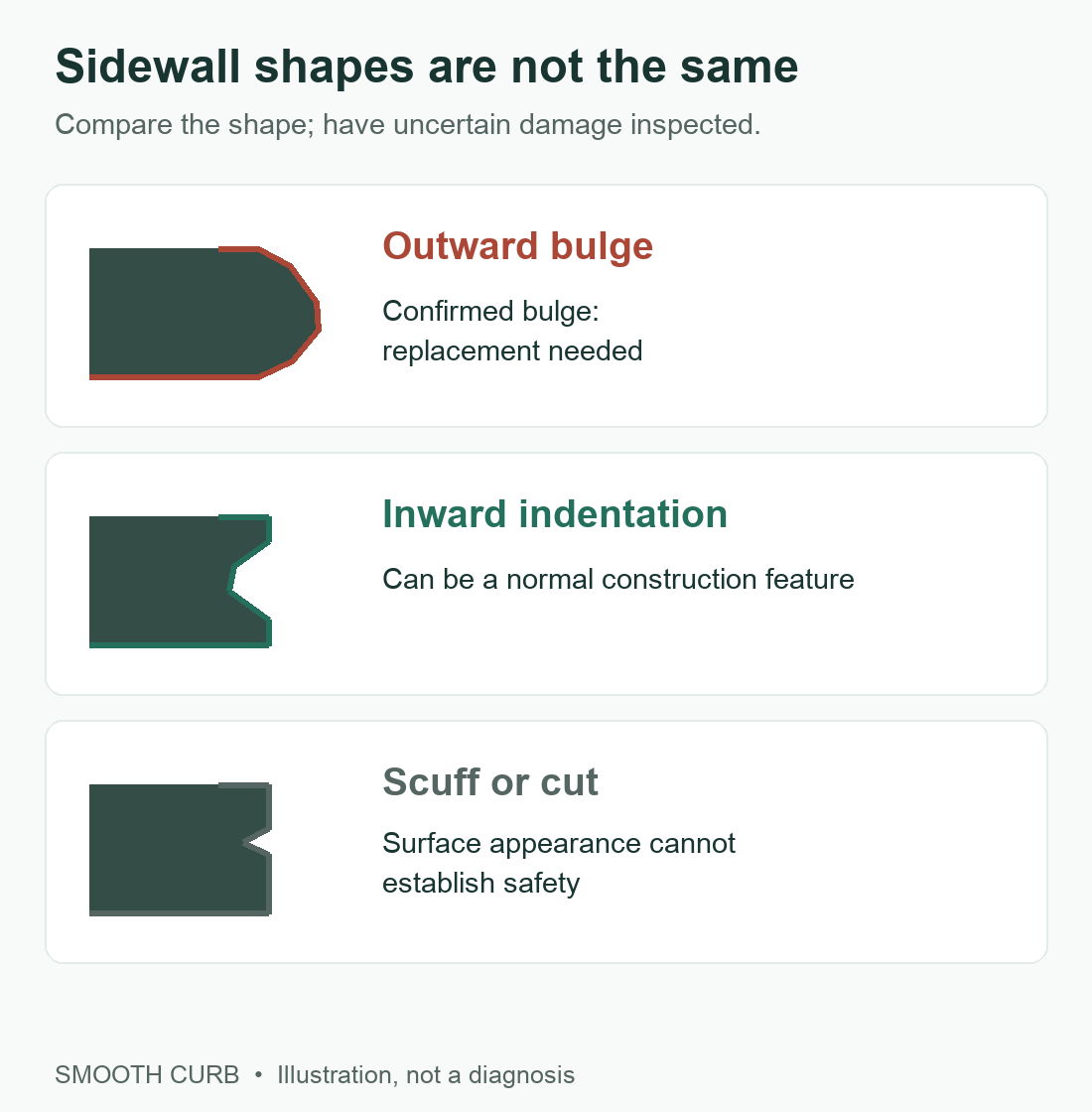 Sidewall shapes are not the same

Compare the shape; have uncertain damage inspected.

Outward bulge

Confirmed bulge: replacement needed

Inward indentation

Can be a normal construction feature

Scuff or cut

Surface appearance cannot establish safety

SMOOTH CURB • Illustration, not a diagnosis